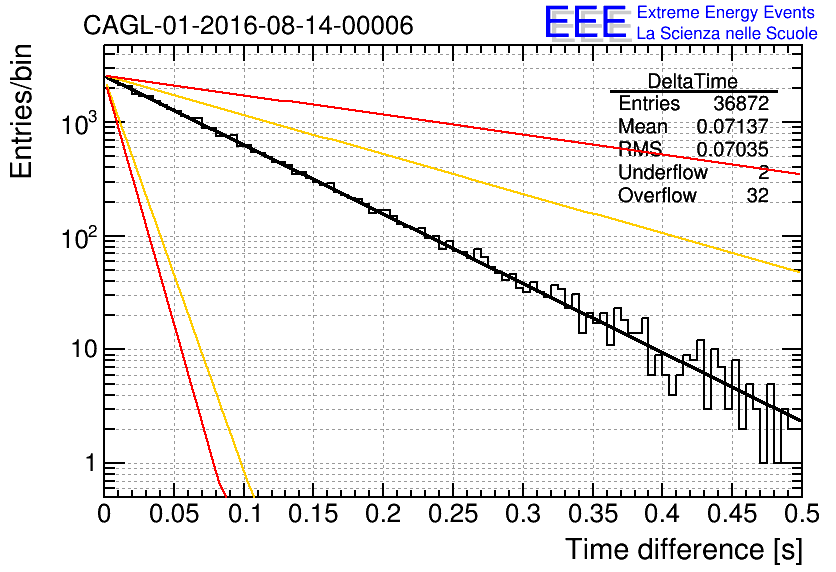 CAGL-01-2016-08-14-00006

EEE Extreme Energy Events
La Scienza nelle Scuole

| DeltaTime | |
|---|---|
| Entries | 36872 |
| Mean | 0.07137 |
| RMS | 0.07035 |
| Underflow | 2 |
| Overflow | 32 |

Entries/bin

$10^3$
$10^2$
10
1

0 0.05 0.1 0.15 0.2 0.25 0.3 0.35 0.4 0.45 0.5

Time difference [s]